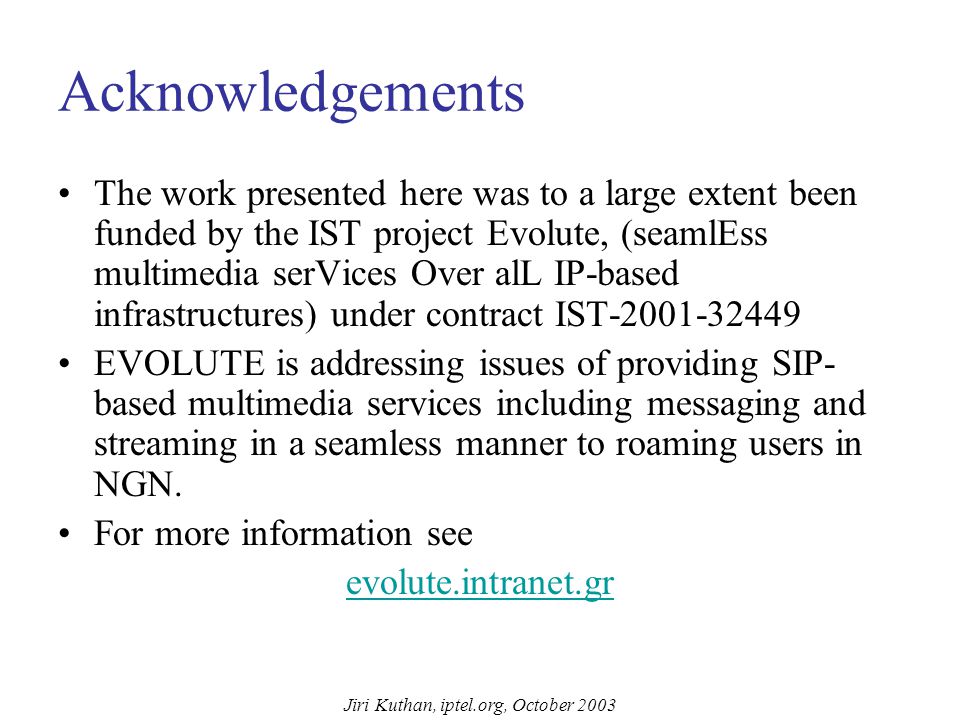 Acknowledgements

• The work presented here was to a large extent been funded by the IST project Evolute, (seamlEss multimedia serVices Over alL IP-based infrastructures) under contract IST-2001-32449

• EVOLUTE is addressing issues of providing SIP-based multimedia services including messaging and streaming in a seamless manner to roaming users in NGN.

• For more information see

evolute.intranet.gr

Jiri Kuthan, iptel.org, October 2003